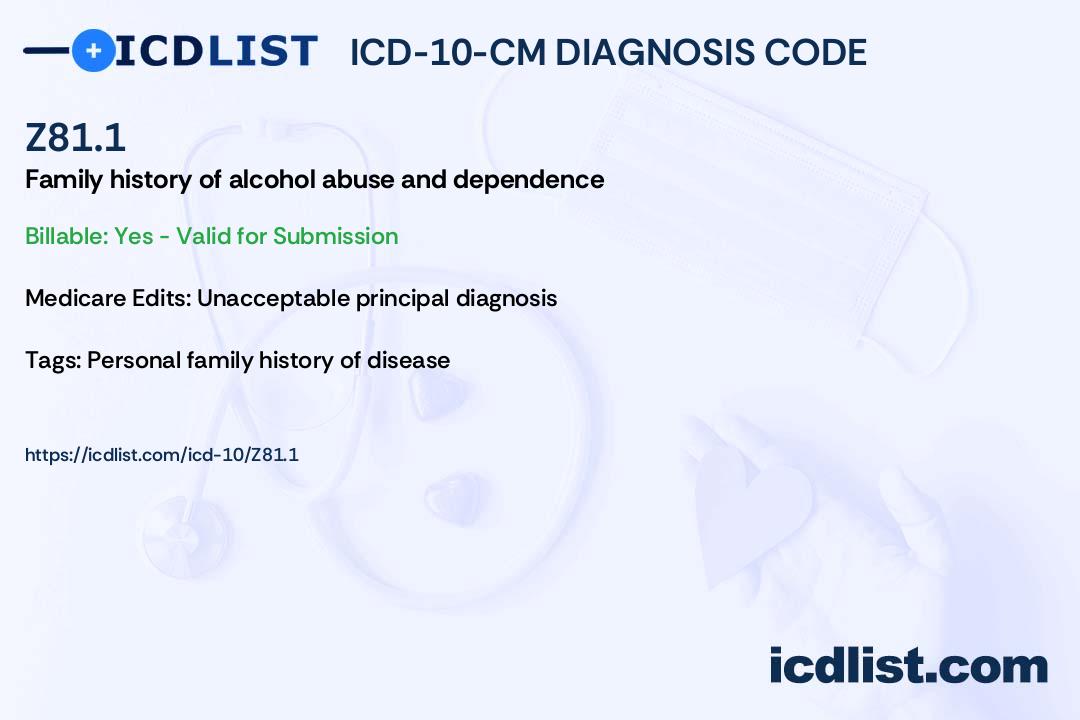 ICDLIST ICD-10-CM DIAGNOSIS CODE

Z81.1

Family history of alcohol abuse and dependence

Billable: Yes - Valid for Submission

Medicare Edits: Unacceptable principal diagnosis

Tags: Personal family history of disease

https://icdlist.com/icd-10/Z81.1

icdlist.com